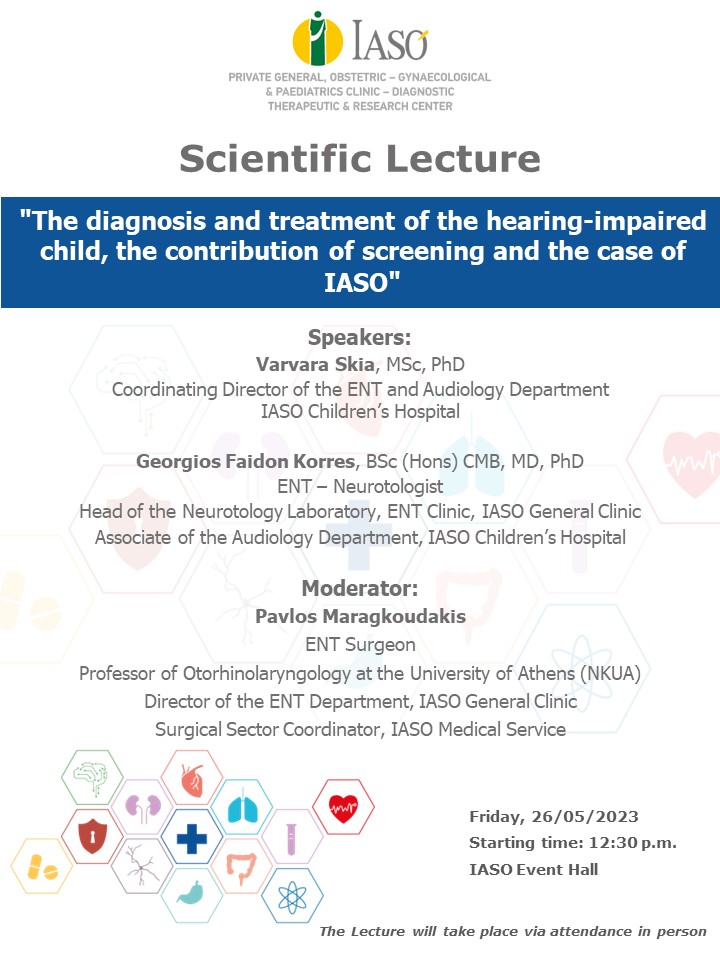 IASO
PRIVATE GENERAL, OBSTETRIC – GYNAECOLOGICAL & PAEDIATRICS CLINIC – DIAGNOSTIC THERAPEUTIC & RESEARCH CENTER

Scientific Lecture

"The diagnosis and treatment of the hearing-impaired child, the contribution of screening and the case of IASO"

Speakers:
Varvara Skia, MSc, PhD
Coordinating Director of the ENT and Audiology Department
IASO Children's Hospital

Georgios Faidon Korres, BSc (Hons) CMB, MD, PhD
ENT – Neurotologist
Head of the Neurotology Laboratory, ENT Clinic, IASO General Clinic
Associate of the Audiology Department, IASO Children's Hospital

Moderator:
Pavlos Maragkoudakis
ENT Surgeon
Professor of Otorhinolaryngology at the University of Athens (NKUA)
Director of the ENT Department, IASO General Clinic
Surgical Sector Coordinator, IASO Medical Service

Friday, 26/05/2023
Starting time: 12:30 p.m.
IASO Event Hall

The Lecture will take place via attendance in person